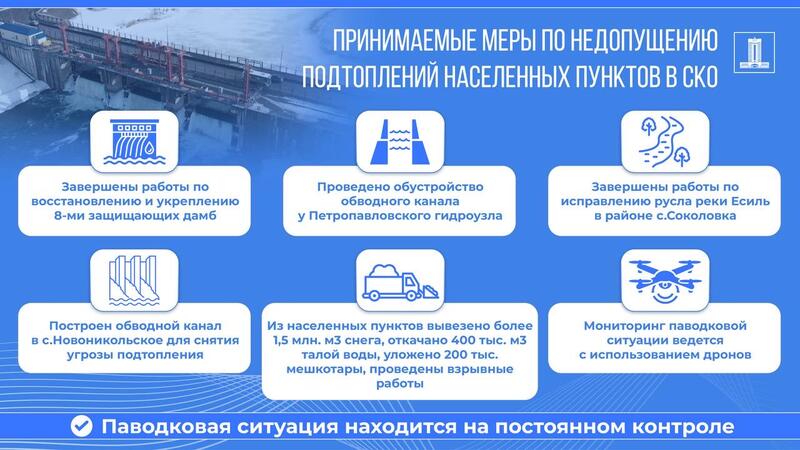 ПРИНИМАЕМЫЕ МЕРЫ ПО НЕДОПУЩЕНИЮ ПОДТОПЛЕНИЙ НАСЕЛЕННЫХ ПУНКТОВ В СКО

Завершены работы по восстановлению и укреплению 8-ми защищающих дамб

Проведено обустройство обводного канала у Петропавловского гидроузла

Завершены работы по исправлению русла реки Есиль в районе с.Соколовка

Построен обводной канал в с.Новоникольское для снятия угрозы подтопления

Из населенных пунктов вывезено более 1,5 млн. м3 снега, откачано 400 тыс. м3 талой воды, уложено 200 тыс. мешкотары, проведены взрывные работы

Мониторинг паводковой ситуации ведется с использованием дронов

Паводковая ситуация находится на постоянном контроле